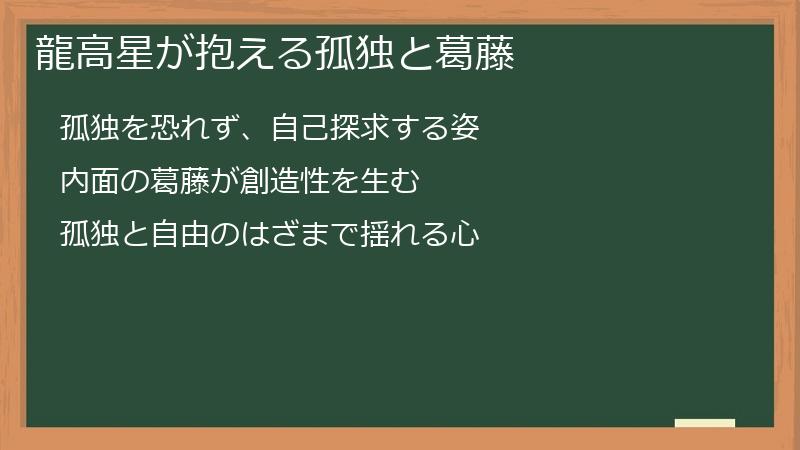 龍高星が抱える孤独と葛藤

孤独を恐れず、自己探求する姿

内面の葛藤が創造性を生む

孤独と自由のはざまで揺れる心